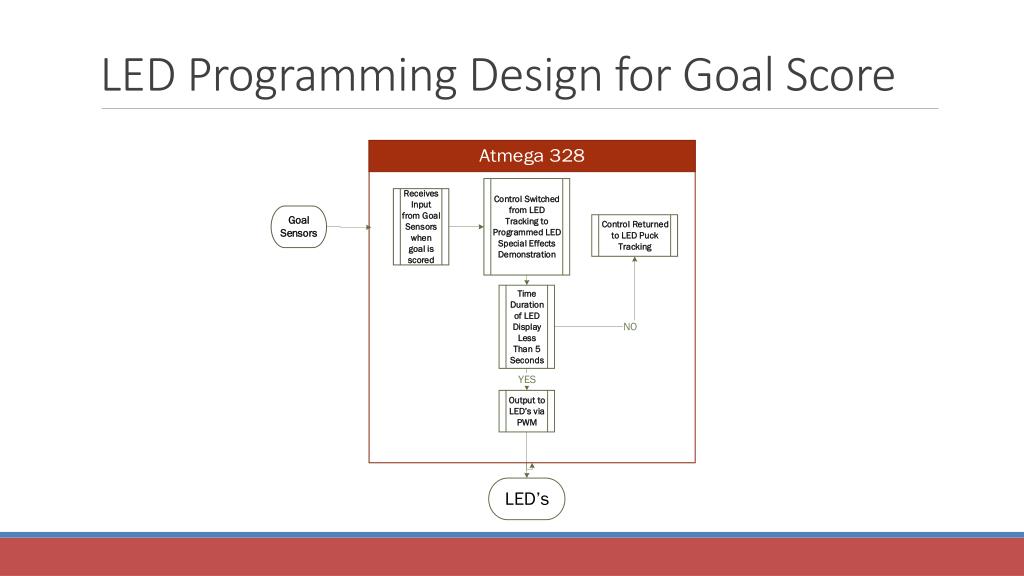 LED Programming Design for Goal Score

Atmega 328

Goal Sensors

Receives Input from Goal Sensors when goal is scored

Control Switched from LED Tracking to Programmed LED Special Effects Demonstration

Control Returned to LED Puck Tracking

Time Duration of LED Display Less Than 5 Seconds

NO

YES

Output to LED's via PWM

LED's